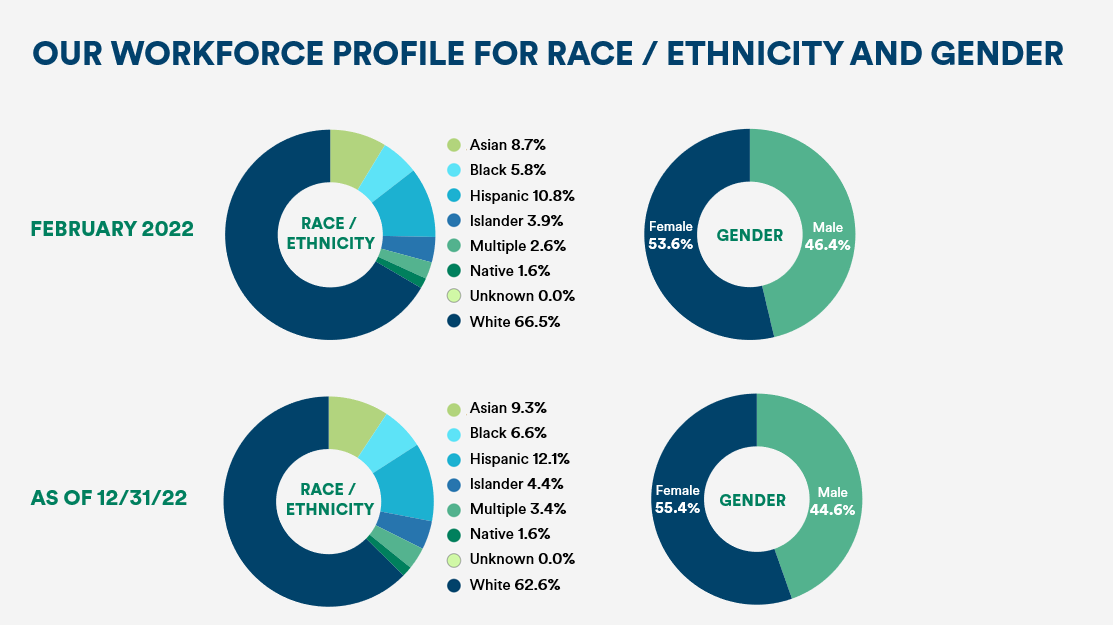 OUR WORKFORCE PROFILE FOR RACE / ETHNICITY AND GENDER

FEBRUARY 2022

RACE / ETHNICITY

Asian 8.7%
Black 5.8%
Hispanic 10.8%
Islander 3.9%
Multiple 2.6%
Native 1.6%
Unknown 0.0%
White 66.5%

Female 53.6%
GENDER
Male 46.4%

AS OF 12/31/22

RACE / ETHNICITY

Asian 9.3%
Black 6.6%
Hispanic 12.1%
Islander 4.4%
Multiple 3.4%
Native 1.6%
Unknown 0.0%
White 62.6%

Female 55.4%
GENDER
Male 44.6%